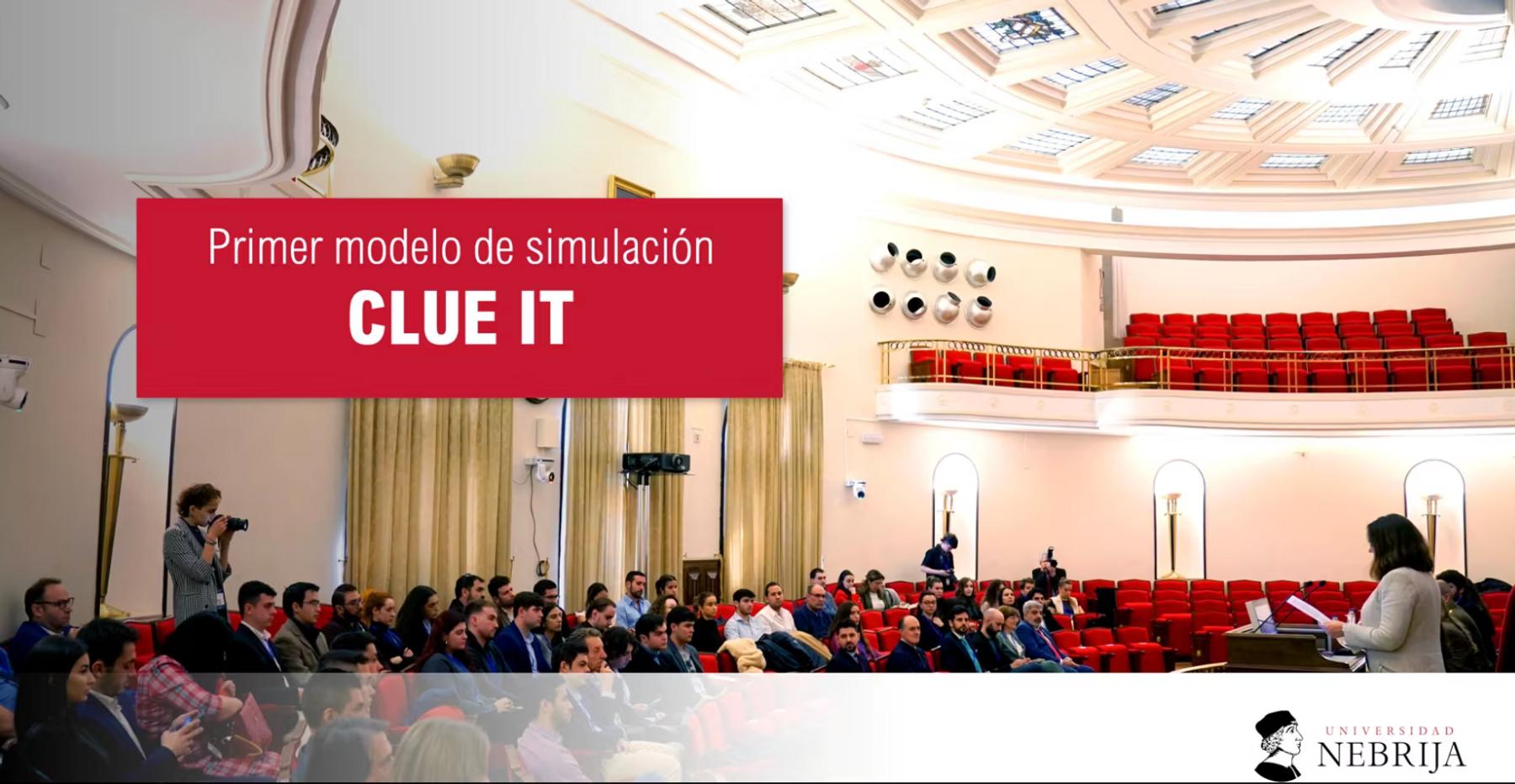 Primer modelo de simulación
CLUE IT

UNIVERSIDAD
NEBRIJA